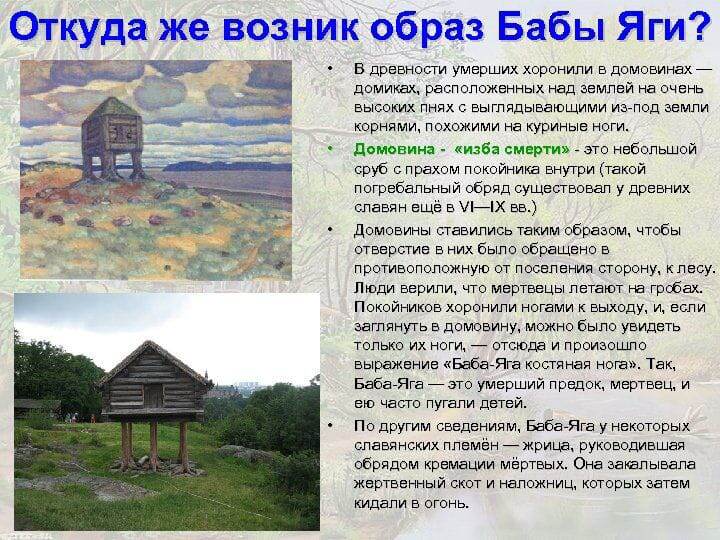 Откуда же возник образ Бабы Яги?

• В древности умерших хоронили в домовинах — домиках, расположенных над землей на очень высоких пнях с выглядывающими из-под земли корнями, похожими на куриные ноги.

• Домовина - «изба смерти» - это небольшой сруб с прахом покойника внутри (такой погребальный обряд существовал у древних славян ещё в VI—IX вв.)

• Домовины ставились таким образом, чтобы отверстие в них было обращено в противоположную от поселения сторону, к лесу. Люди верили, что мертвецы летают на гробах. Покойников хоронили ногами к выходу, и, если заглянуть в домовину, можно было увидеть только их ноги, — отсюда и произошло выражение «Баба-Яга костяная нога». Так, Баба-Яга — это умерший предок, мертвец, и ею часто пугали детей.

• По другим сведениям, Баба-Яга у некоторых славянских племён — жрица, руководившая обрядом кремации мёртвых. Она закалывала жертвенный скот и наложниц, которых затем кидали в огонь.